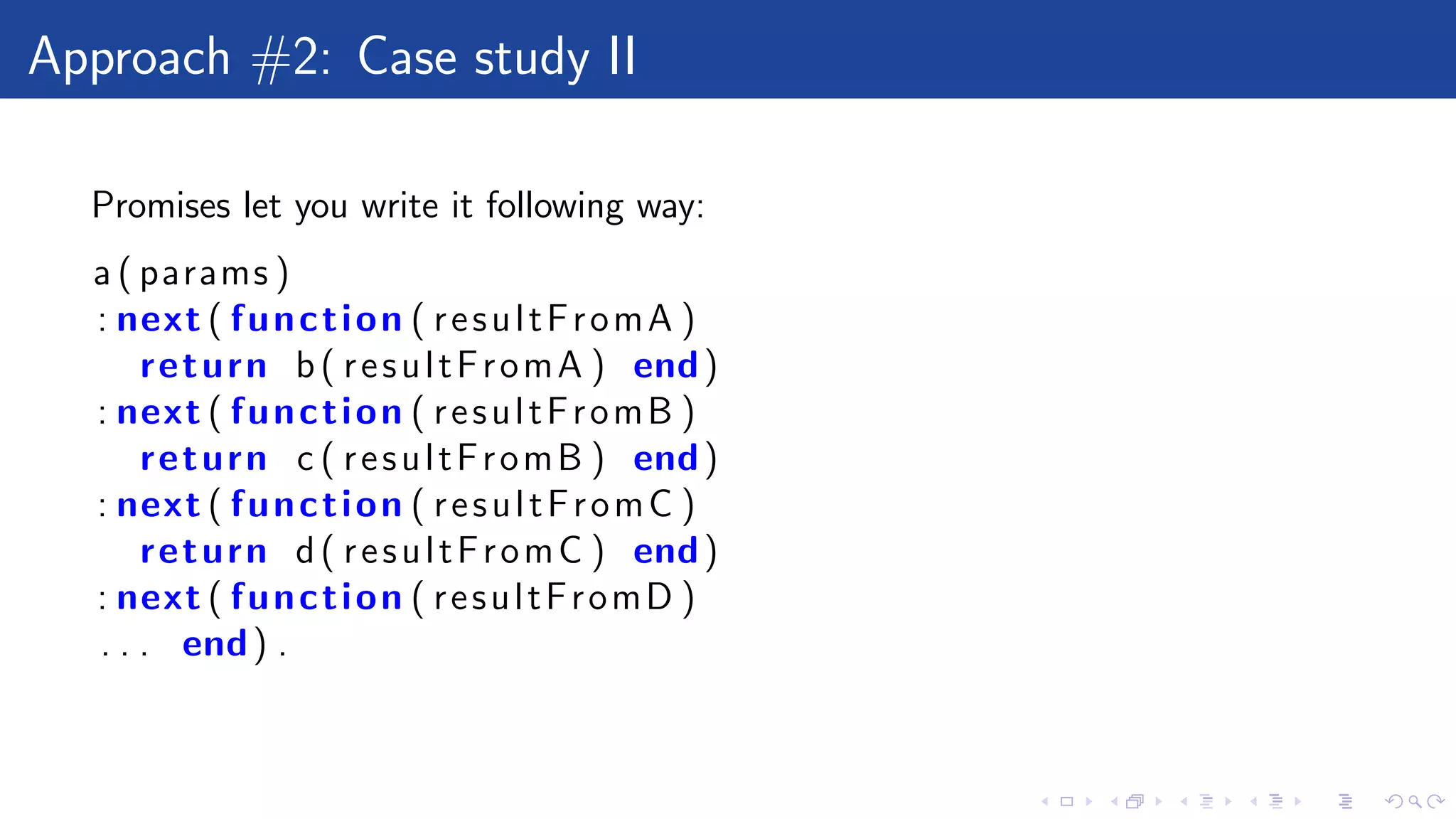 Approach #2: Case study II

Promises let you write it following way:

a(params)
:next(function(resultFromA)
  return b(resultFromA) end)
:next(function(resultFromB)
  return c(resultFromB) end)
:next(function(resultFromC)
  return d(resultFromC) end)
:next(function(resultFromD)
 ... end).